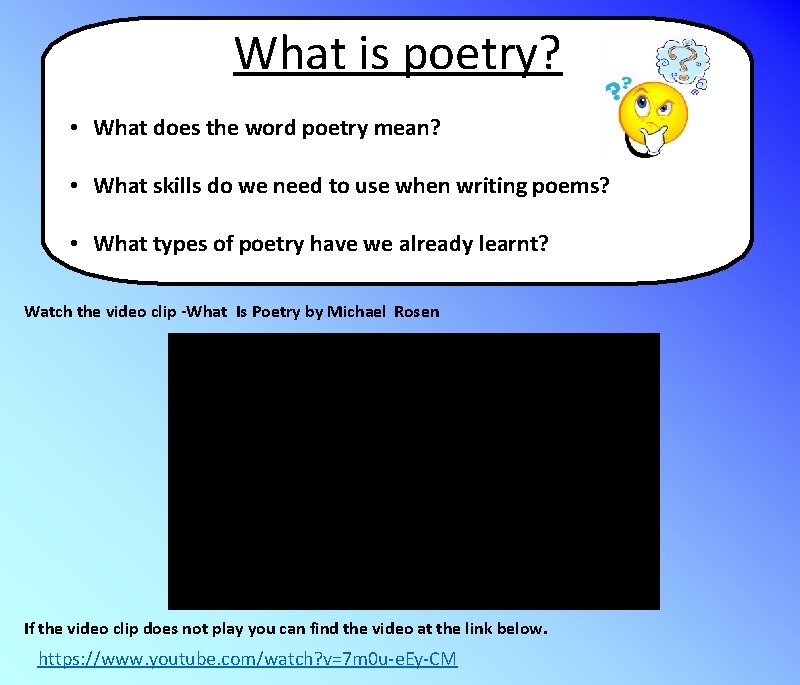 What is poetry?

• What does the word poetry mean?

• What skills do we need to use when writing poems?

• What types of poetry have we already learnt?

Watch the video clip -What Is Poetry by Michael Rosen

If the video clip does not play you can find the video at the link below.

https://www.youtube.com/watch?v=7m0u-eEy-CM